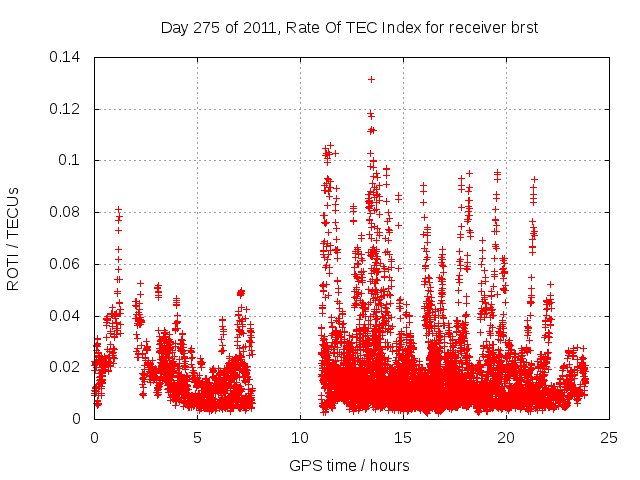 Day 275 of 2011, Rate Of TEC Index for receiver brst

ROTI / TECUs

0.14
0.12
0.1
0.08
0.06
0.04
0.02
0

0
5
10
15
20
25

GPS time / hours